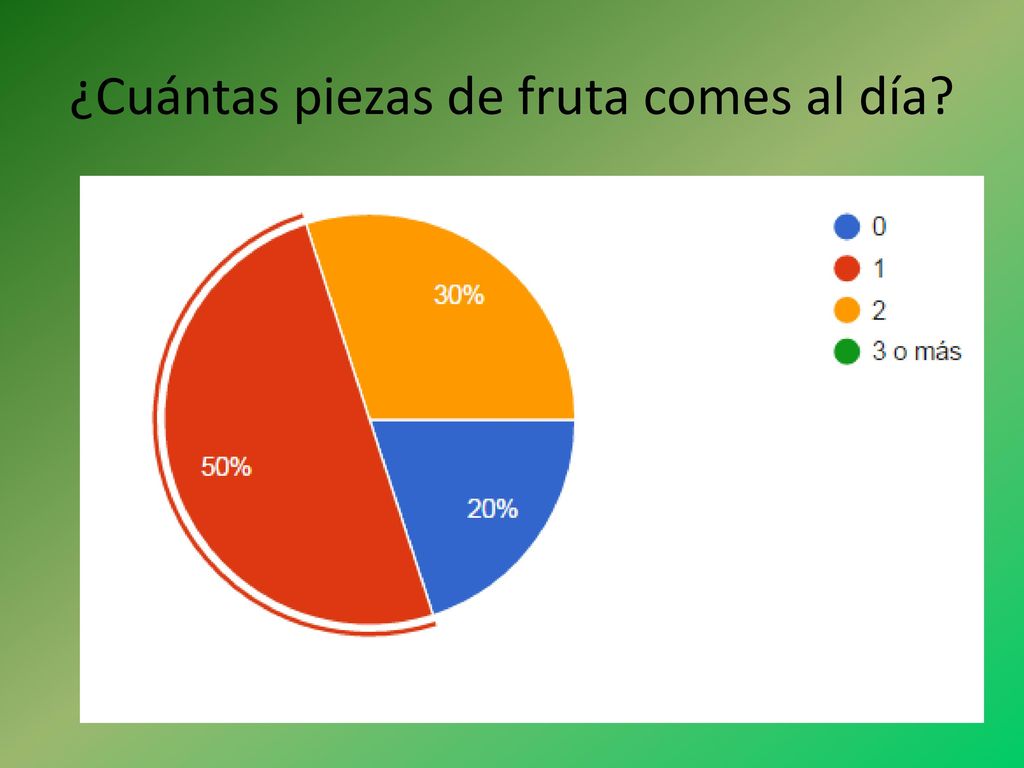 ¿Cuántas piezas de fruta comes al día?

30%

50%

20%

0
1
2
3 o más